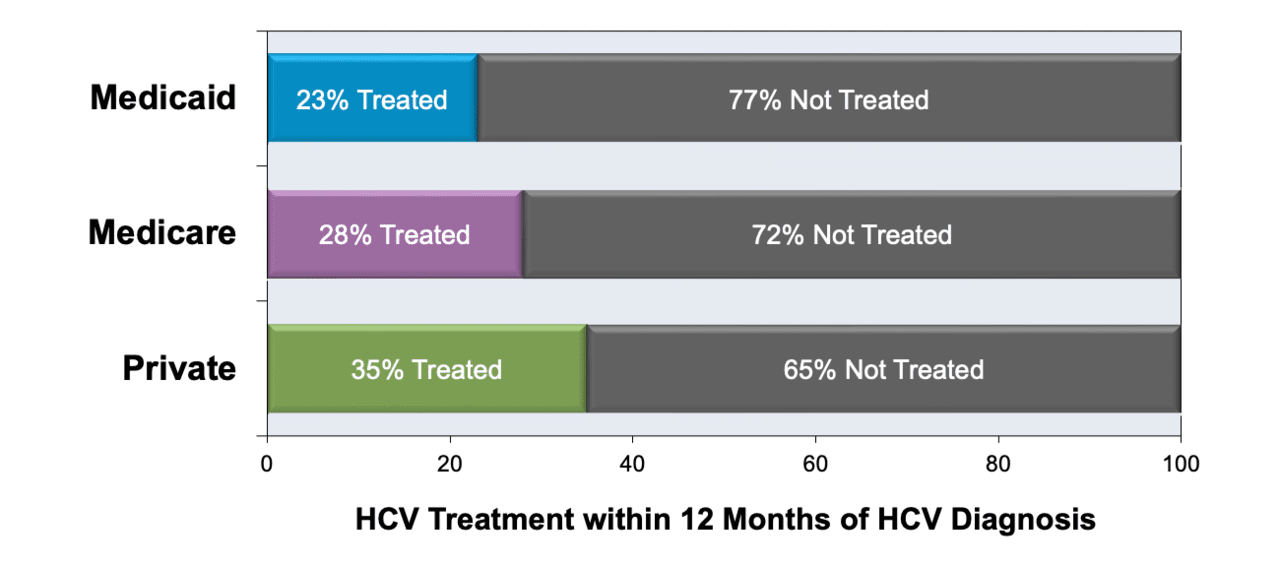 Medicaid
23% Treated
77% Not Treated

Medicare
28% Treated
72% Not Treated

Private
35% Treated
65% Not Treated

0
20
40
60
80
100

HCV Treatment within 12 Months of HCV Diagnosis